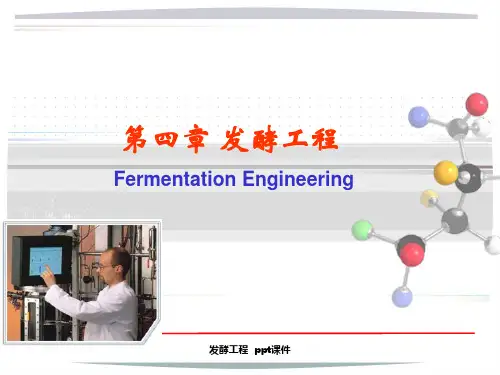 第四章 发酵工程

Fermentation Engineering

发酵工程 ppt课件